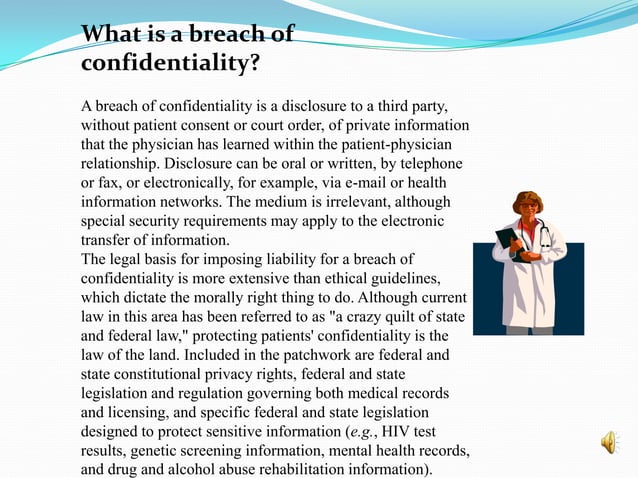 What is a breach of confidentiality?

A breach of confidentiality is a disclosure to a third party, without patient consent or court order, of private information that the physician has learned within the patient-physician relationship. Disclosure can be oral or written, by telephone or fax, or electronically, for example, via e-mail or health information networks. The medium is irrelevant, although special security requirements may apply to the electronic transfer of information.
The legal basis for imposing liability for a breach of confidentiality is more extensive than ethical guidelines, which dictate the morally right thing to do. Although current law in this area has been referred to as "a crazy quilt of state and federal law," protecting patients' confidentiality is the law of the land. Included in the patchwork are federal and state constitutional privacy rights, federal and state legislation and regulation governing both medical records and licensing, and specific federal and state legislation designed to protect sensitive information (e.g., HIV test results, genetic screening information, mental health records, and drug and alcohol abuse rehabilitation information).